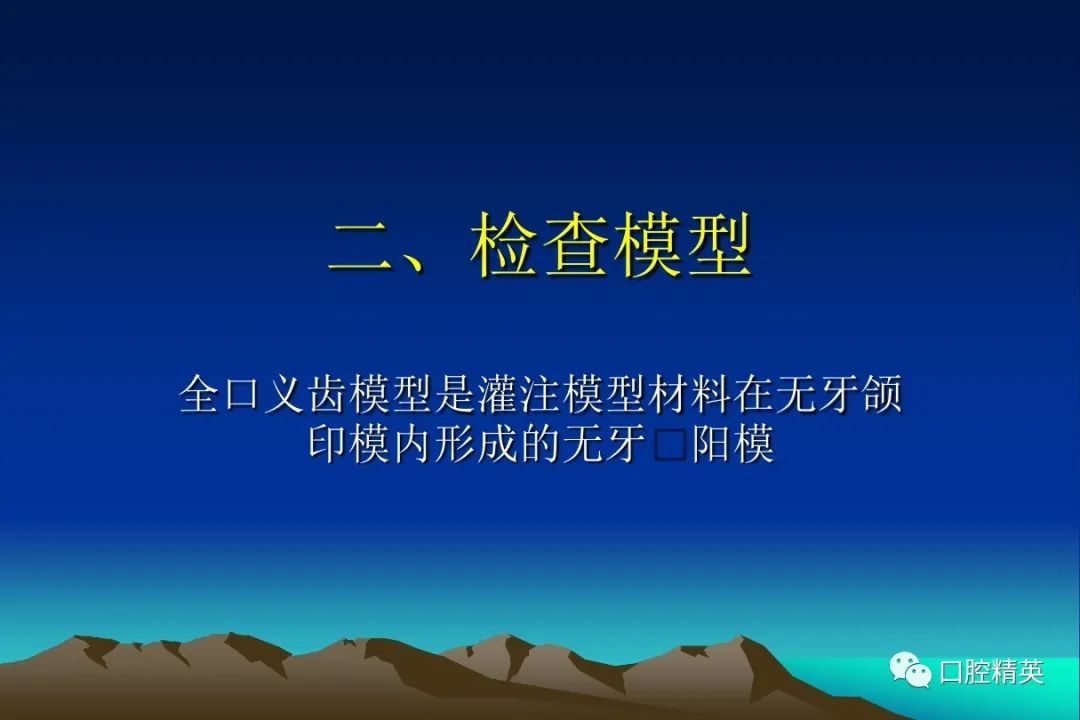 二、检查模型

全口义齿模型是灌注模型材料在无牙颌印模内形成的无牙□阳模

口腔精英